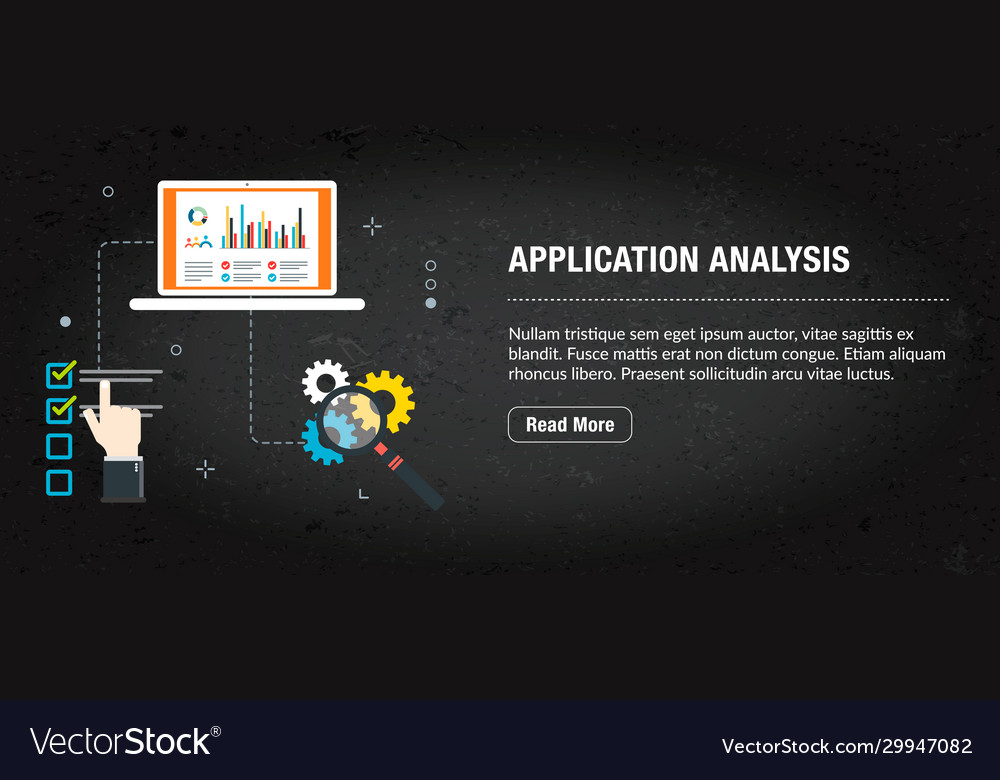 APPLICATION ANALYSIS

Nullam tristique sem eget ipsum auctor, vitae sagittis ex blandit. Fusce mattis erat non dictum congue. Etiam aliquam rhoncus libero. Praesent sollicitudin arcu vitae luctus.

Read More

VectorStock®

VectorStock.com/29947082